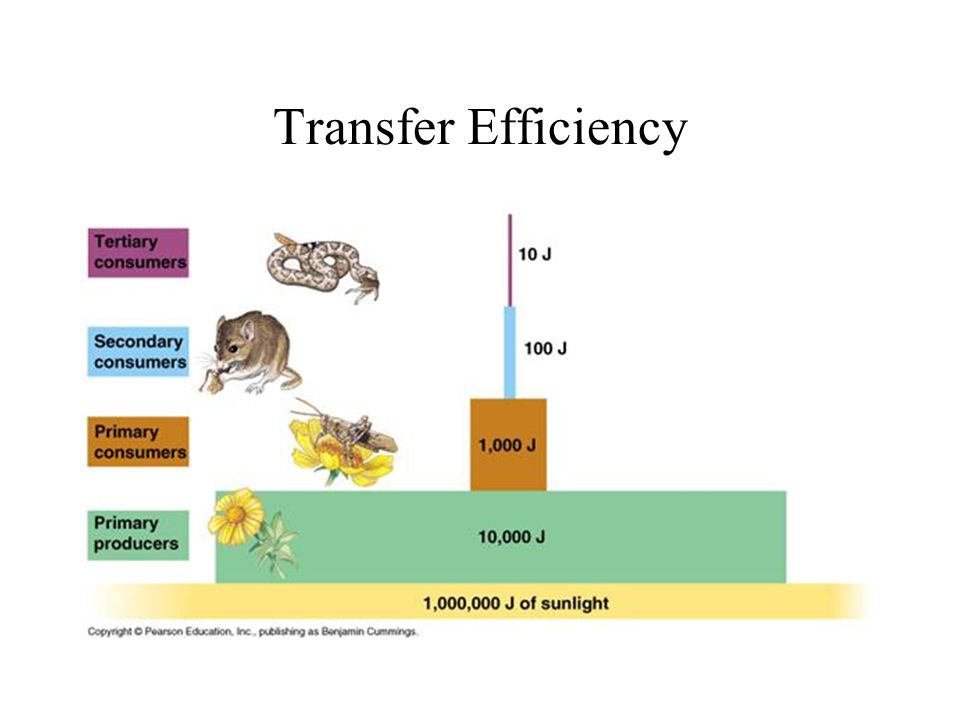 Transfer Efficiency

Tertiary consumers

10 J

Secondary consumers

100 J

Primary consumers

1,000 J

Primary producers

10,000 J

1,000,000 J of sunlight

Copyright © Pearson Education, Inc., publishing as Benjamin Cummings.